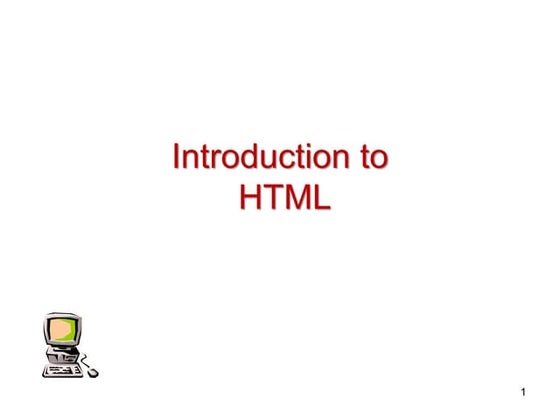 Introduction to HTML

1